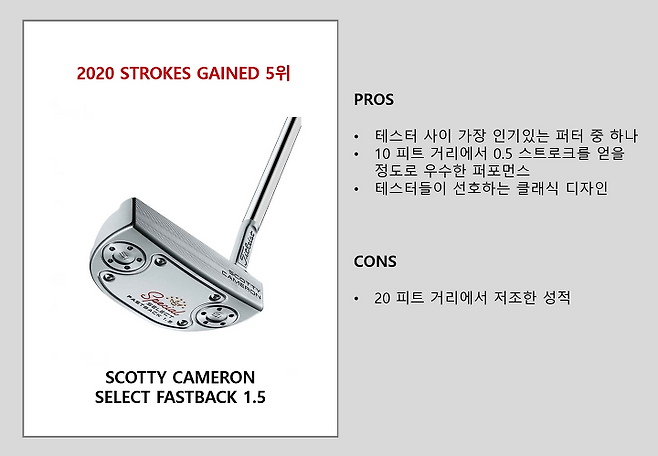 2020 STROKES GAINED 5위

Titleist

SCOTTY CAMERON

Special SELECT FASTBACK 1.5

SCOTTY CAMERON
SELECT FASTBACK 1.5

PROS

• 테스터 사이 가장 인기있는 퍼터 중 하나
• 10 피트 거리에서 0.5 스트로크를 얻을 정도로 우수한 퍼포먼스
• 테스터들이 선호하는 클래식 디자인

CONS

• 20 피트 거리에서 저조한 성적